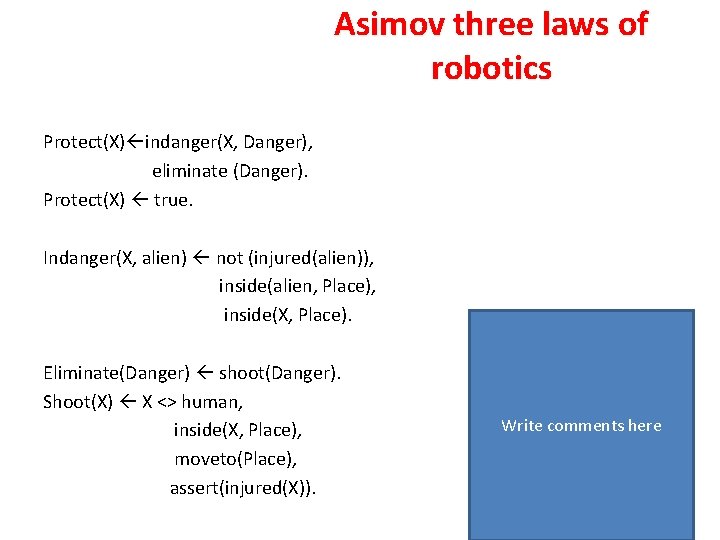 Asimov three laws of robotics

Protect(X)←indanger(X, Danger),
eliminate (Danger).
Protect(X) ← true.

Indanger(X, alien) ← not (injured(alien)),
inside(alien, Place),
inside(X, Place).

Eliminate(Danger) ← shoot(Danger).
Shoot(X) ← X <> human,
inside(X, Place),
moveto(Place),
assert(injured(X)).

Write comments here